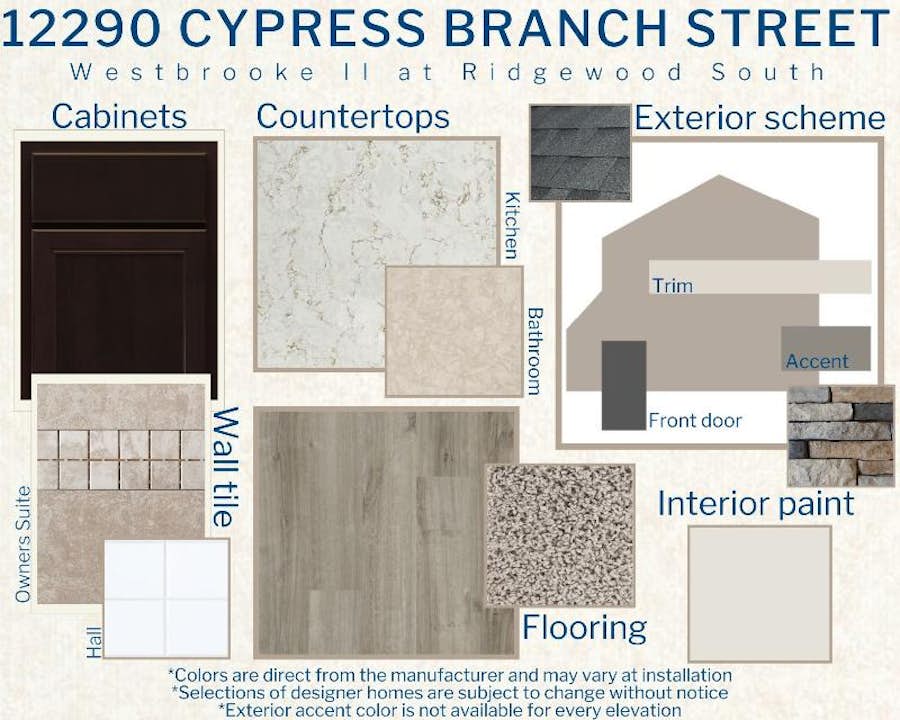 12290 CYPRESS BRANCH STREET

Westbrooke II at Ridgewood South

Cabinets

Countertops

Kitchen

Bathroom

Exterior scheme

Trim

Accent

Front door

Wall tile

Owners Suite

Hall

Flooring

Interior paint

*Colors are direct from the manufacturer and may vary at installation
*Selections of designer homes are subject to change without notice
*Exterior accent color is not available for every elevation